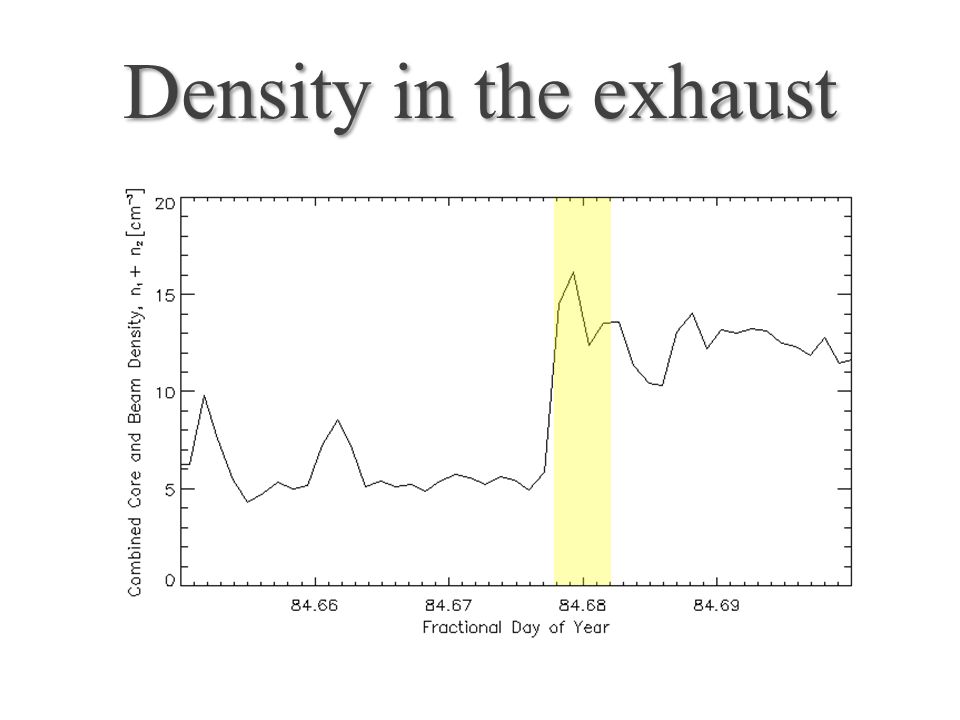 Density in the exhaust

Combined Core and Beam Density, $n_1 + n_2$ [$cm^{-3}$]

20
15
10
5
0

84.66
84.67
84.68
84.69

Fractional Day of Year